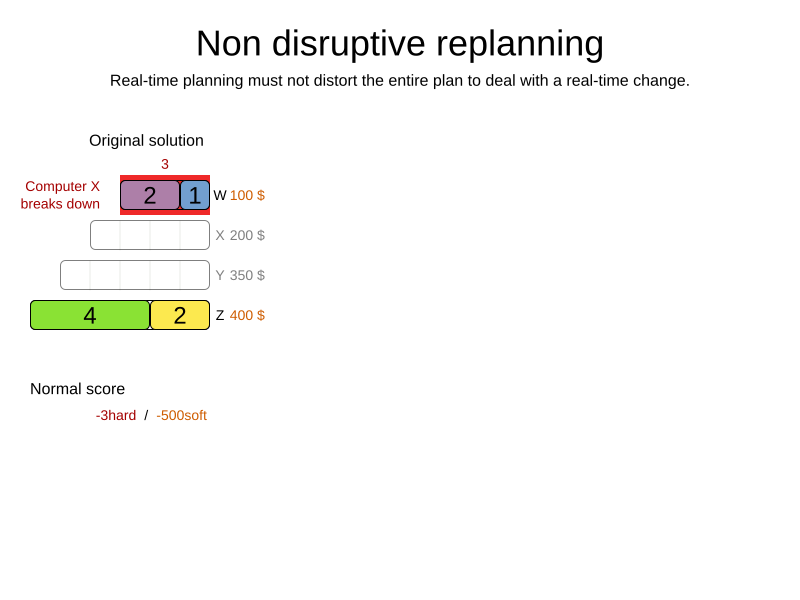 Non disruptive replanning

Real-time planning must not distort the entire plan to deal with a real-time change.

Original solution

3

Computer X breaks down

2 1 W 100 $

X 200 $

Y 350 $

4 2 Z 400 $

Normal score

-3hard / -500soft